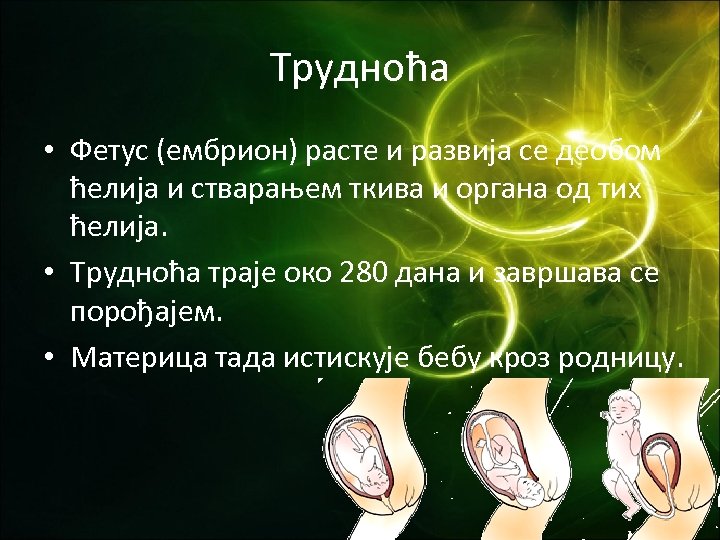 Трудноћа

• Фетус (ембрион) расте и развија се деобом ћелија и стварањем ткива и органа од тих ћелија.

• Трудноћа траје око 280 дана и завршава се порођајем.

• Материца тада истискује бебу кроз родницу.